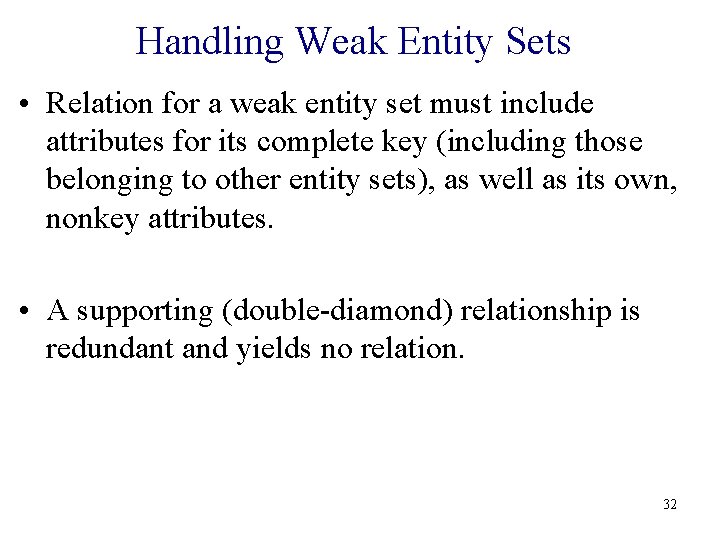 Handling Weak Entity Sets

• Relation for a weak entity set must include attributes for its complete key (including those belonging to other entity sets), as well as its own, nonkey attributes.

• A supporting (double-diamond) relationship is redundant and yields no relation.

32